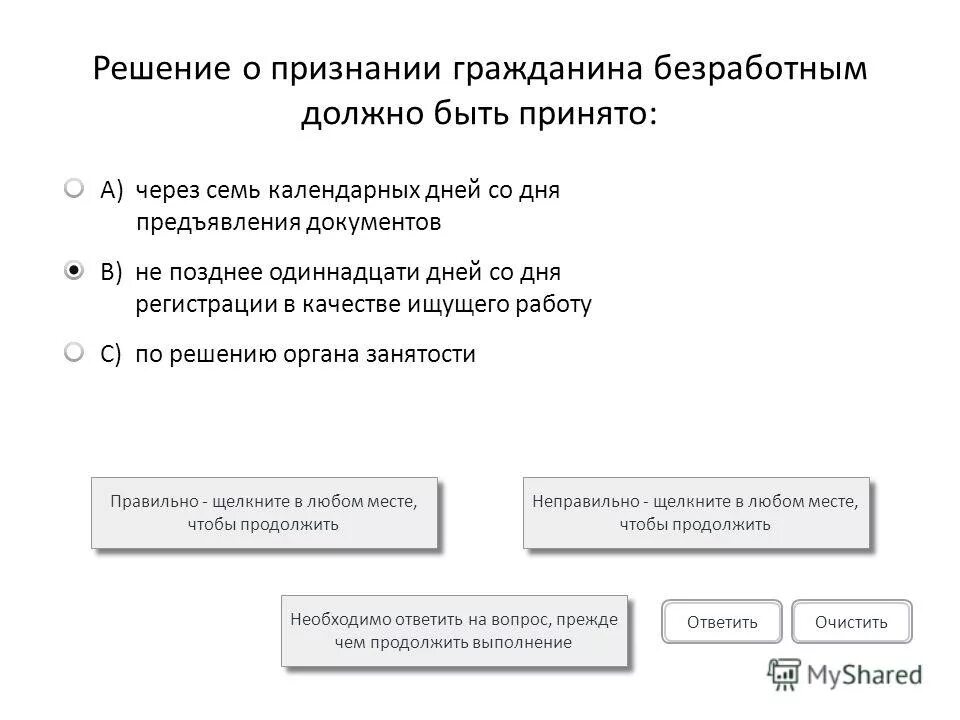 Решение о признании гражданина безработным должно быть принято:

A) через семь календарных дней со дня предъявления документов

B) не позднее одиннадцати дней со дня регистрации в качестве ищущего работу

C) по решению органа занятости

Правильно - щелкните в любом месте, чтобы продолжить

Неправильно - щелкните в любом месте, чтобы продолжить

Необходимо ответить на вопрос, прежде чем продолжить выполнение

Ответить

Очистить

MyShared